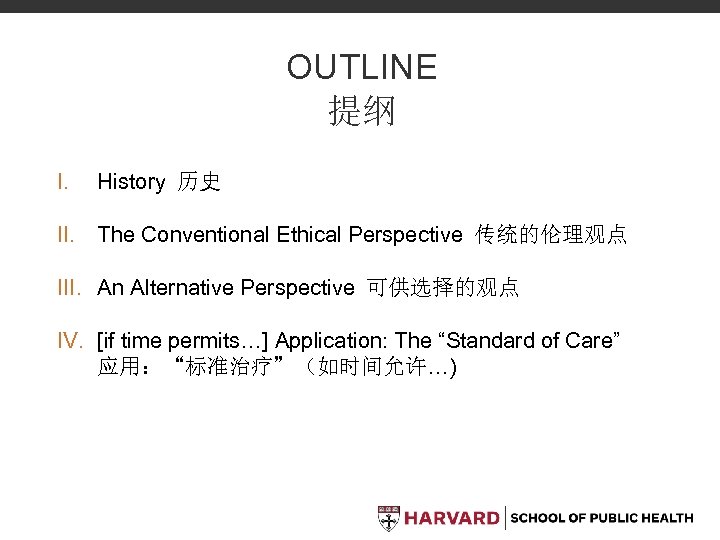 OUTLINE
提纲

I. History 历史

II. The Conventional Ethical Perspective 传统的伦理观点

III. An Alternative Perspective 可供选择的观点

IV. [if time permits…] Application: The “Standard of Care” 应用：“标准治疗”（如时间允许…)

HARVARD | SCHOOL OF PUBLIC HEALTH